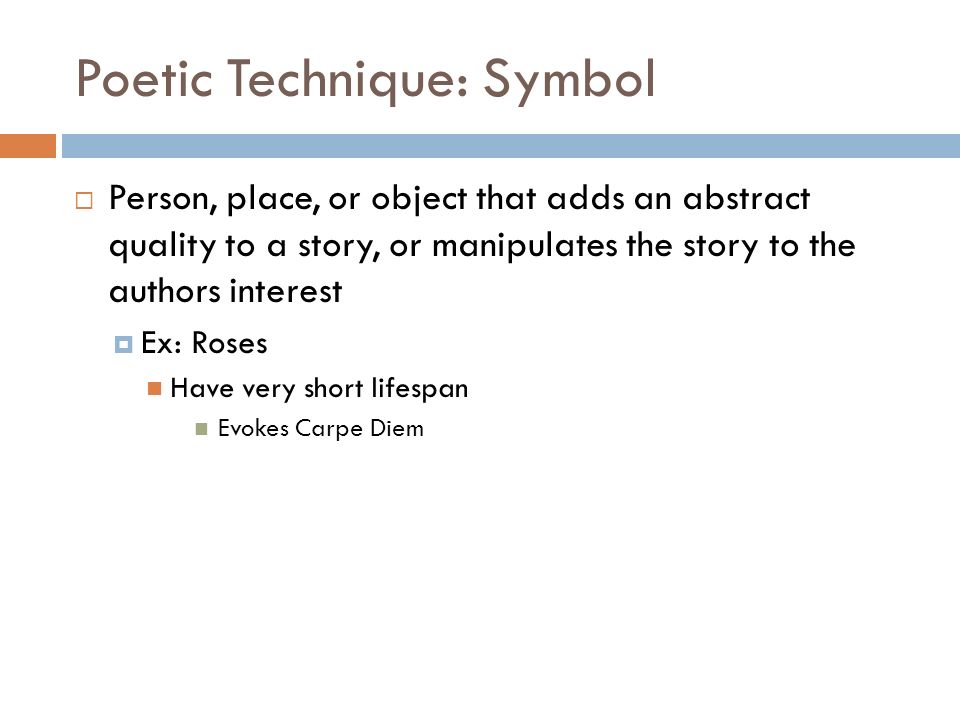 Poetic Technique: Symbol

Person, place, or object that adds an abstract quality to a story, or manipulates the story to the authors interest

Ex: Roses

Have very short lifespan

Evokes Carpe Diem